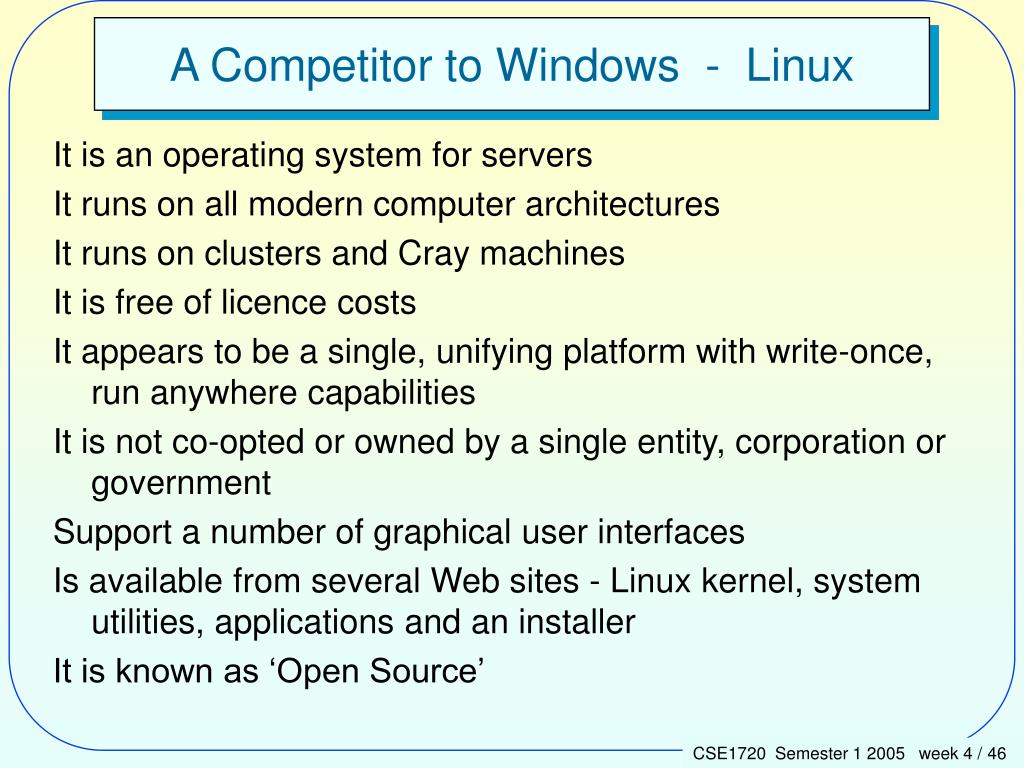 A Competitor to Windows - Linux

It is an operating system for servers

It runs on all modern computer architectures

It runs on clusters and Cray machines

It is free of licence costs

It appears to be a single, unifying platform with write-once, run anywhere capabilities

It is not co-opted or owned by a single entity, corporation or government

Support a number of graphical user interfaces

Is available from several Web sites - Linux kernel, system utilities, applications and an installer

It is known as ‘Open Source’

CSE1720 Semester 1 2005 week 4 / 46